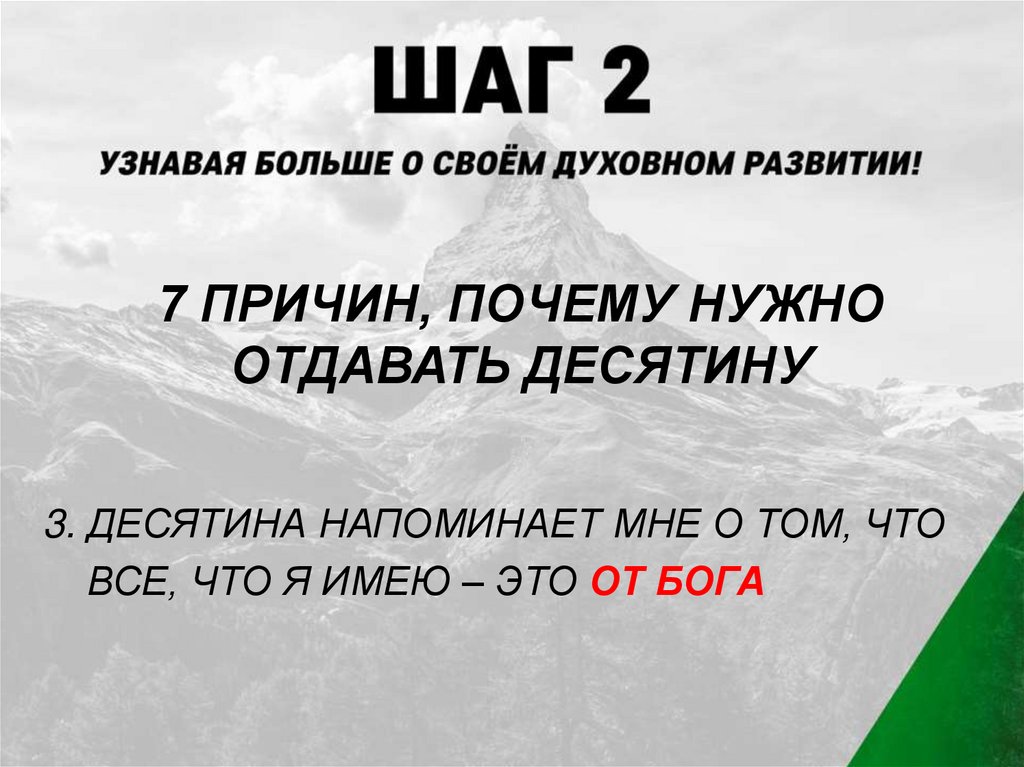 ШАГ 2

УЗНАВАЯ БОЛЬШЕ О СВОЁМ ДУХОВНОМ РАЗВИТИИ!

7 ПРИЧИН, ПОЧЕМУ НУЖНО ОТДАВАТЬ ДЕСЯТИНУ

3. ДЕСЯТИНА НАПОМИНАЕТ МНЕ О ТОМ, ЧТО ВСЕ, ЧТО Я ИМЕЮ – ЭТО ОТ БОГА